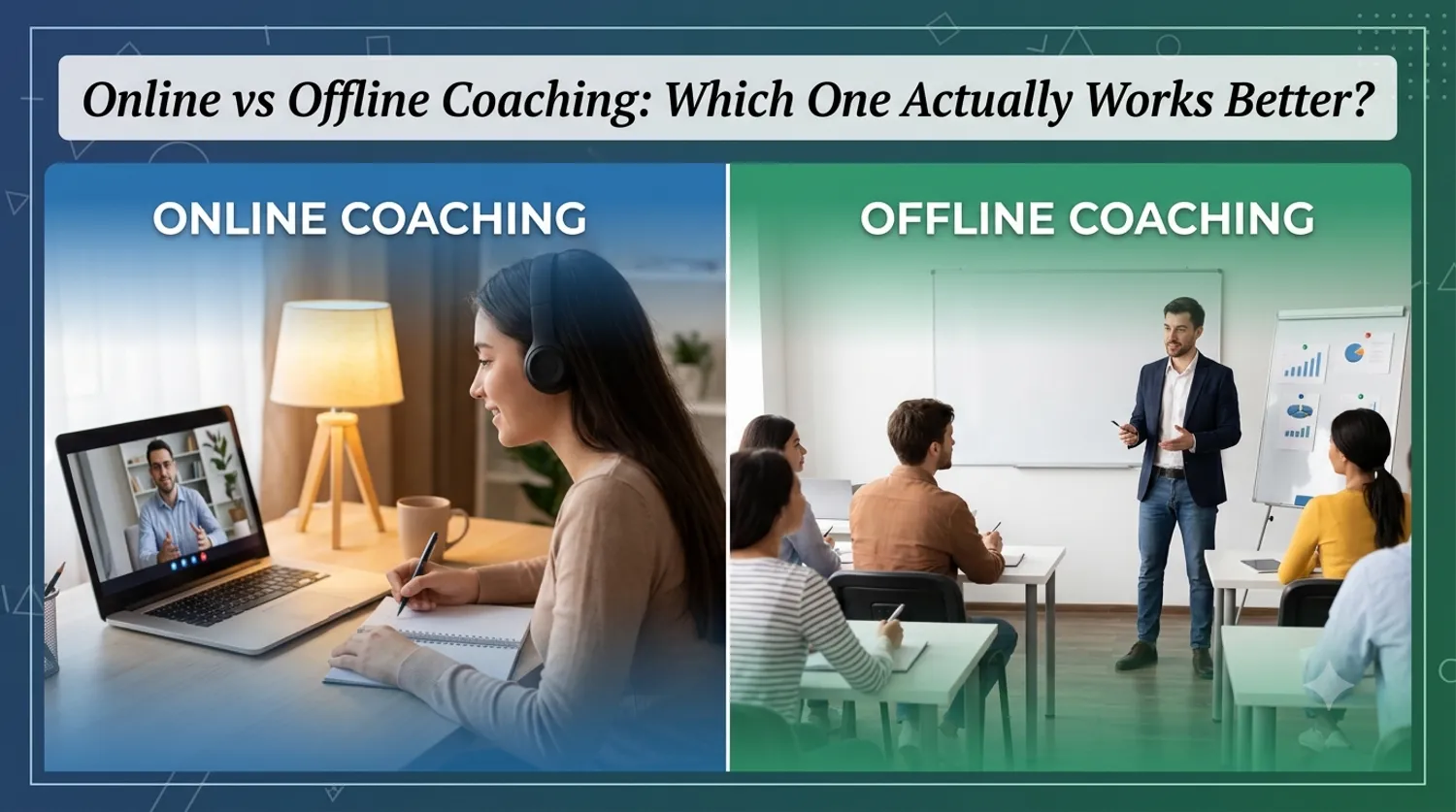 Online vs Offline Coaching: Which One Actually Works Better?

ONLINE COACHING

OFFLINE COACHING